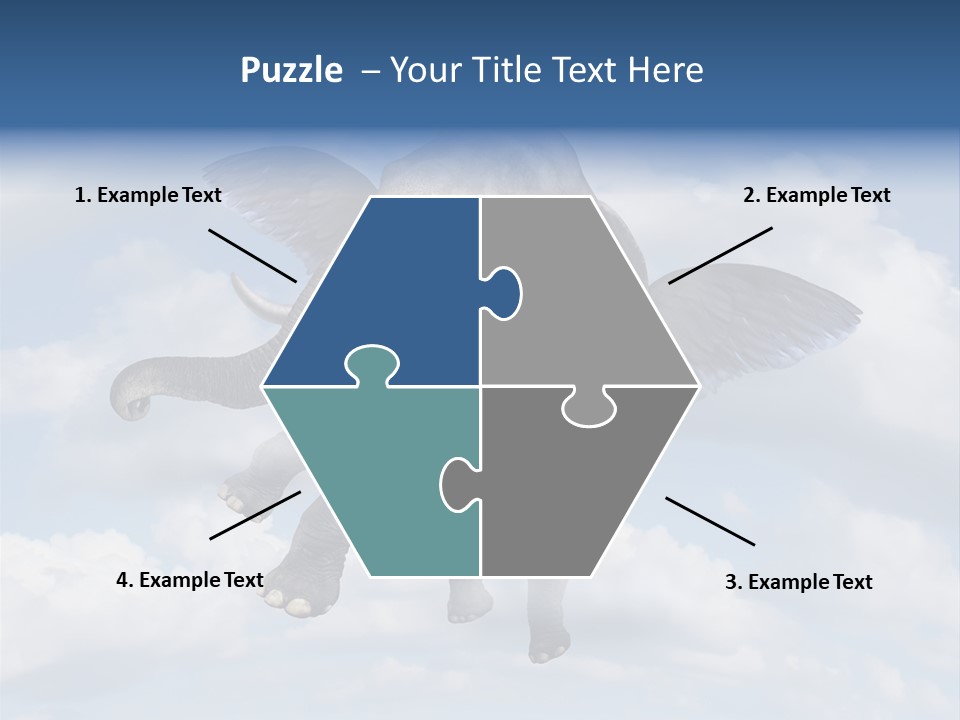 Puzzle – Your Title Text Here

1. Example Text

2. Example Text

4. Example Text

3. Example Text